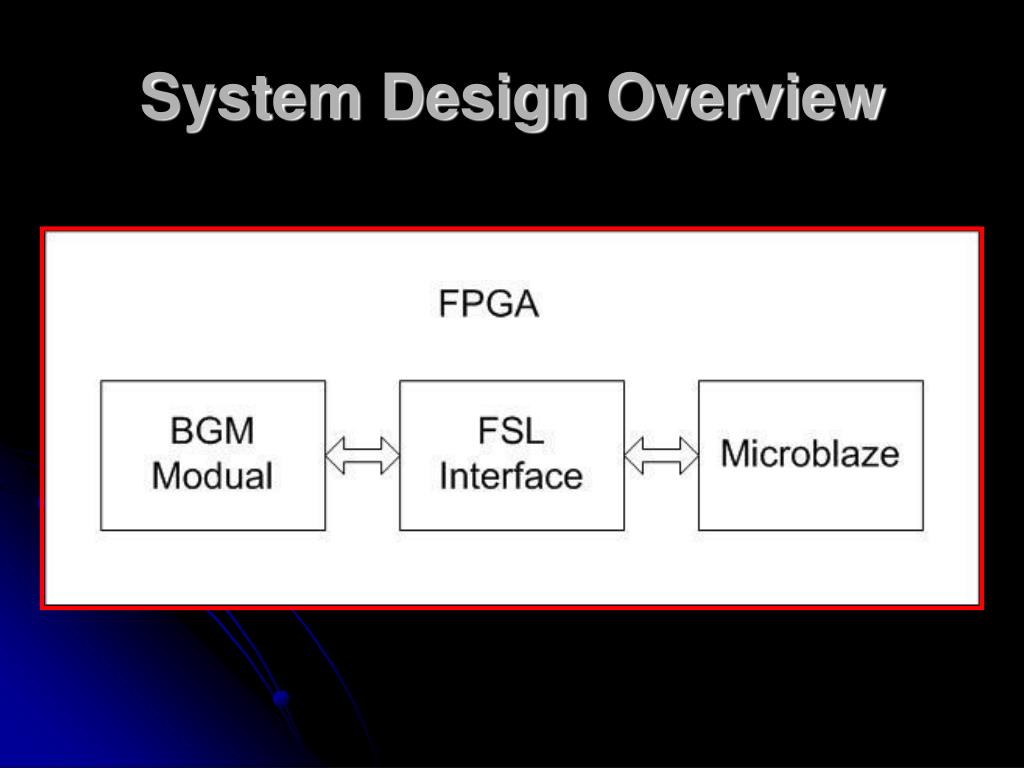 System Design Overview

FPGA

BGM Modual

FSL Interface

Microblaze